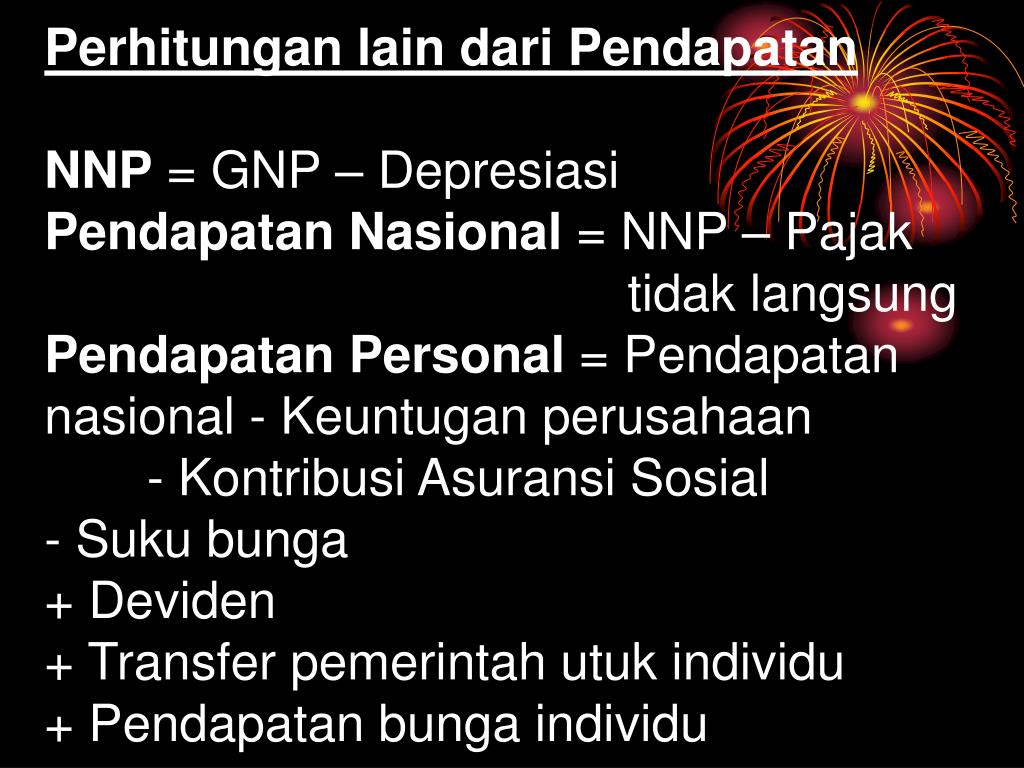 Perhitungan lain dari Pendapatan

NNP = GNP – Depresiasi
Pendapatan Nasional = NNP – Pajak tidak langsung
Pendapatan Personal = Pendapatan nasional - Keuntugan perusahaan
- Kontribusi Asuransi Sosial
- Suku bunga
+ Deviden
+ Transfer pemerintah utuk individu
+ Pendapatan bunga individu